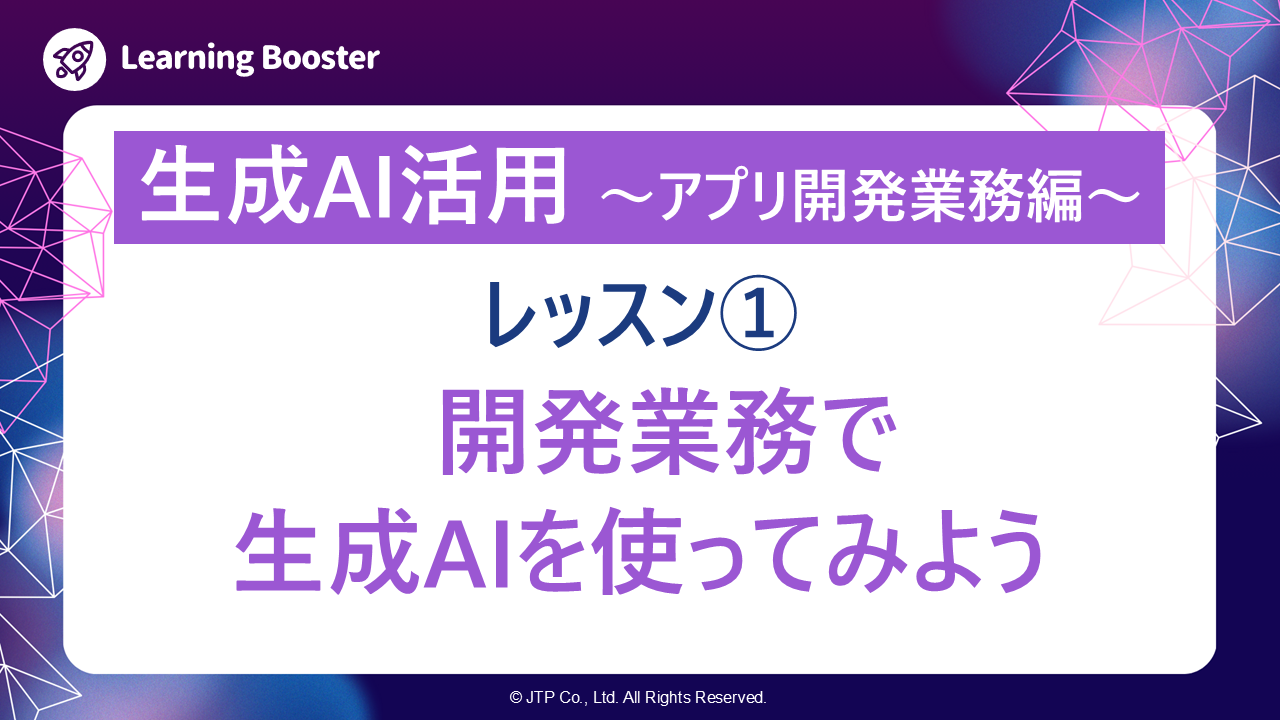 Learning Booster

生成AI活用 ～アプリ開発業務編～

レッスン①

開発業務で
生成AIを使ってみよう

© JTP Co., Ltd. All Rights Reserved.